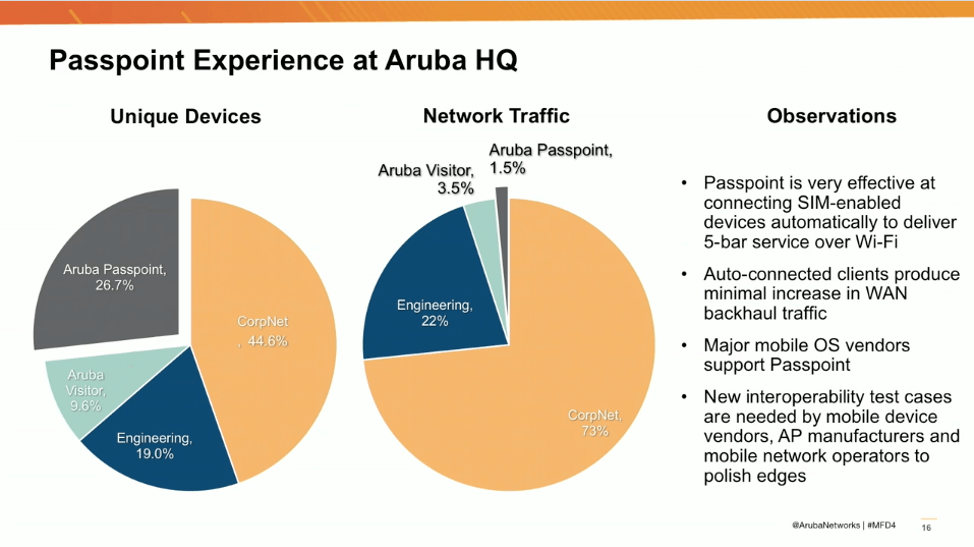 Passpoint Experience at Aruba HQ

Unique Devices

Aruba Passpoint, 26.7%

CorpNet , 44.6%

Aruba Visitor, 9.6%

Engineering, 19.0%

Network Traffic

Aruba Visitor, 3.5%

Aruba Passpoint, 1.5%

Engineering, 22%

CorpNet, 73%

Observations

• Passpoint is very effective at connecting SIM-enabled devices automatically to deliver 5-bar service over Wi-Fi

• Auto-connected clients produce minimal increase in WAN backhaul traffic

• Major mobile OS vendors support Passpoint

• New interoperability test cases are needed by mobile device vendors, AP manufacturers and mobile network operators to polish edges

@ArubaNetworks | #MFD4

16